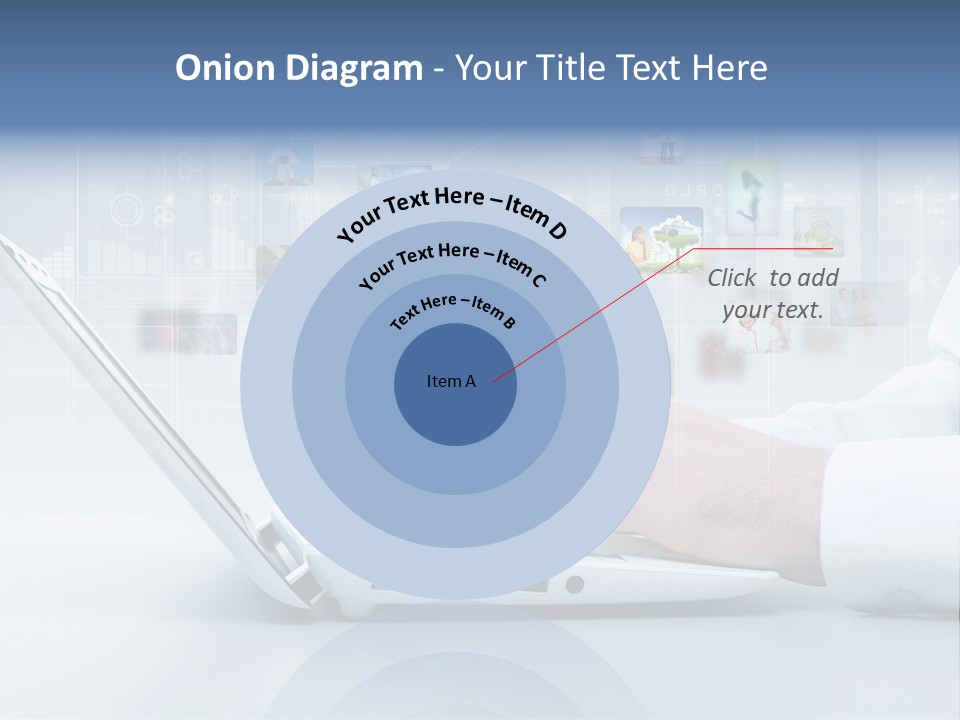 Onion Diagram - Your Title Text Here

Your Text Here – Item D

Your Text Here – Item C

Text Here – Item B

Item A

Click to add your text.